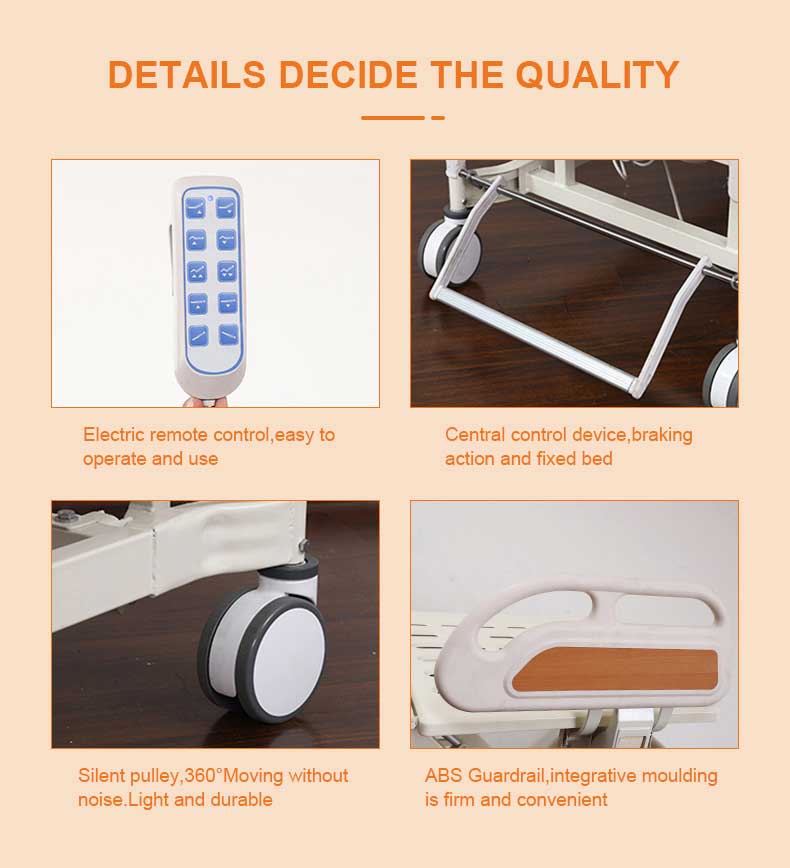 DETAILS DECIDE THE QUALITY

Electric remote control,easy to operate and use

Central control device,braking action and fixed bed

Silent pulley,360°Moving without noise.Light and durable

ABS Guardrail,integrative moulding is firm and convenient